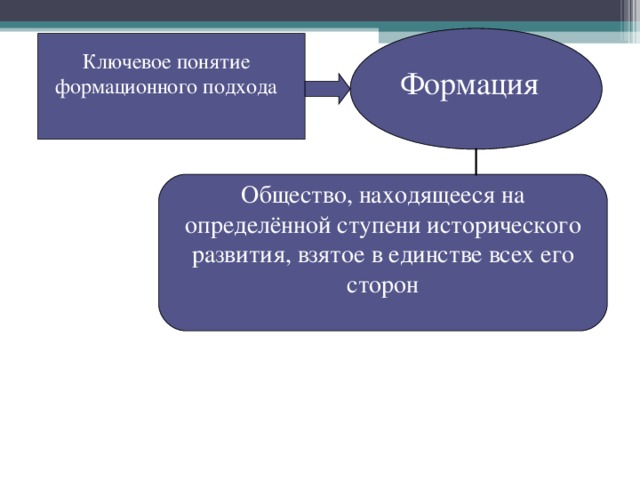 Ключевое понятие формационного подхода

Формация

Общество, находящееся на определённой ступени исторического развития, взятое в единстве всех его сторон